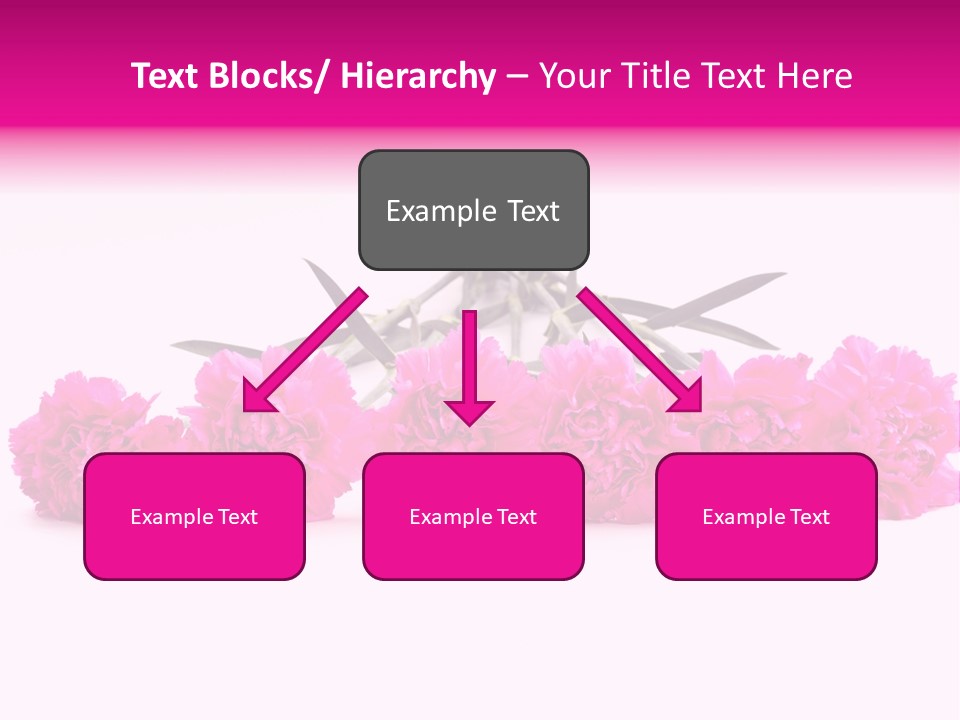 Text Blocks/ Hierarchy – Your Title Text Here

Example Text

Example Text

Example Text

Example Text